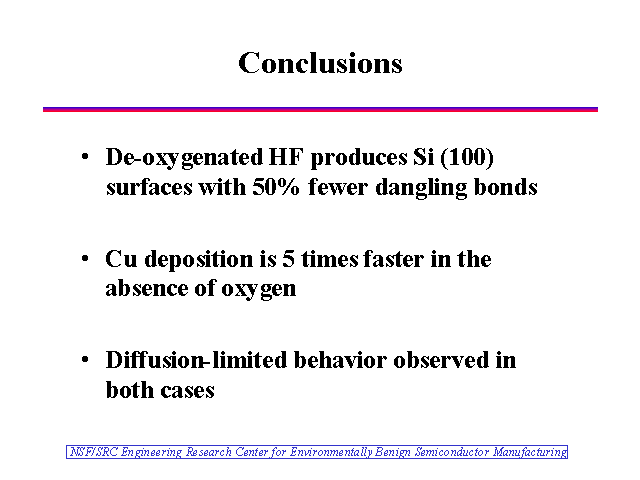 Conclusions

• De-oxygenated HF produces Si (100) surfaces with 50% fewer dangling bonds

• Cu deposition is 5 times faster in the absence of oxygen

• Diffusion-limited behavior observed in both cases

NSF/SRC Engineering Research Center for Environmentally Benign Semiconductor Manufacturing